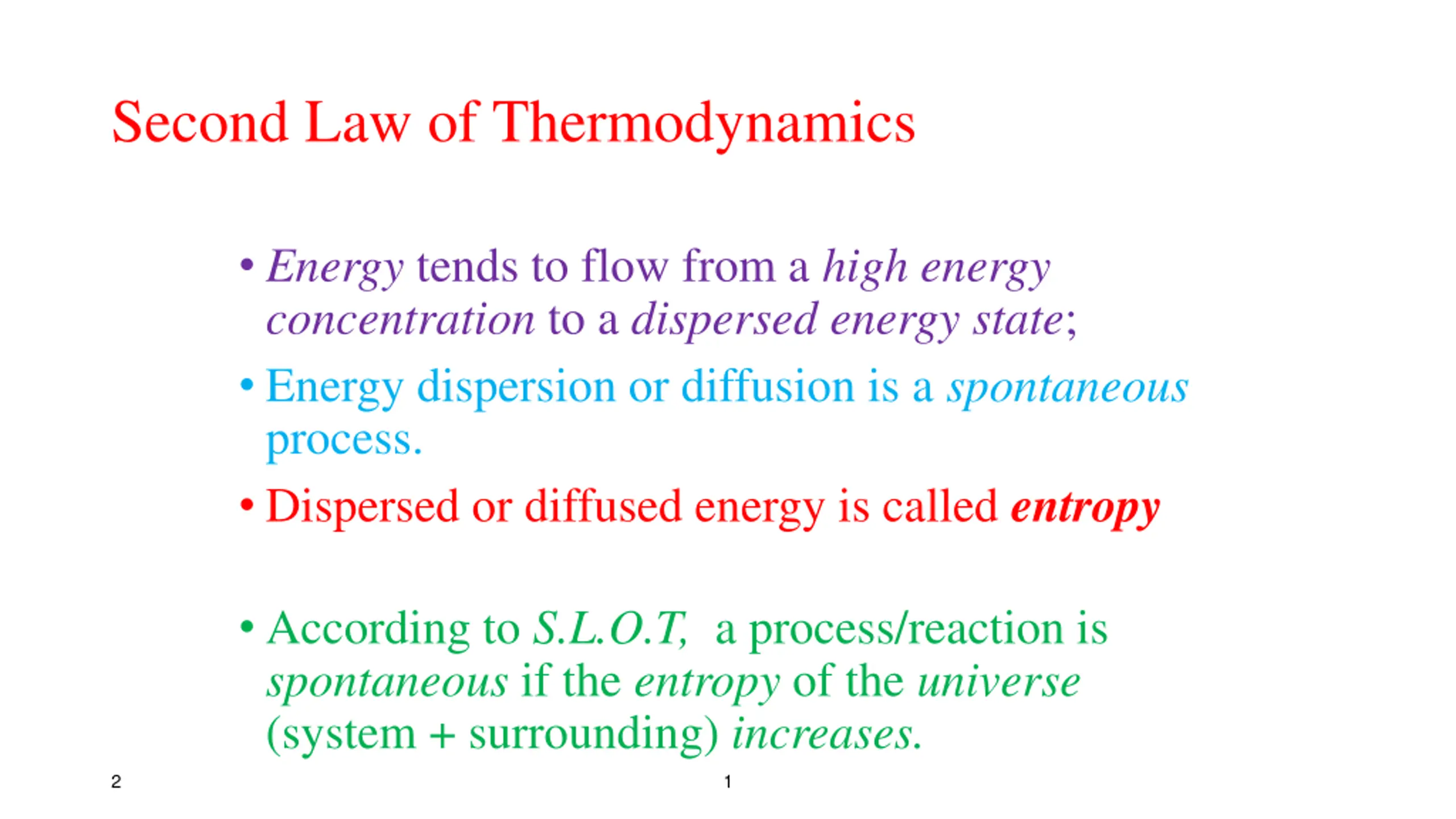 Second Law of Thermodynamics

• Energy tends to flow from a high energy concentration to a dispersed energy state;

• Energy dispersion or diffusion is a spontaneous process.

• Dispersed or diffused energy is called entropy

• According to S.L.O.T, a process/reaction is spontaneous if the entropy of the universe (system + surrounding) increases.

2

1